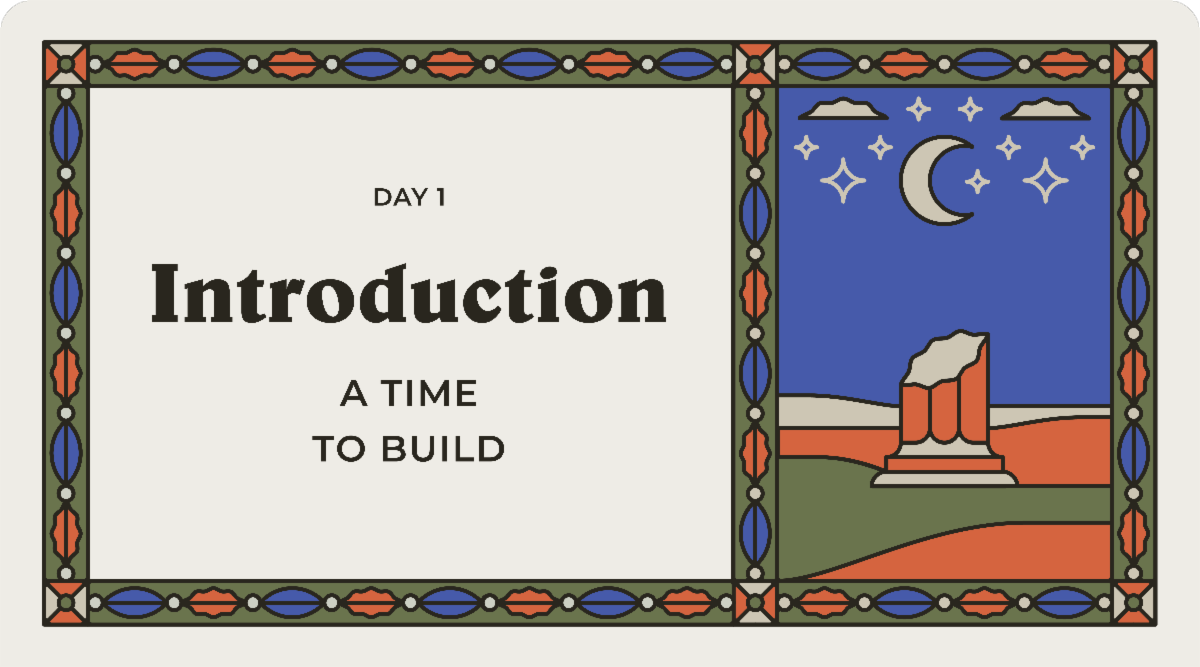 DAY 1

Introduction

A TIME TO BUILD